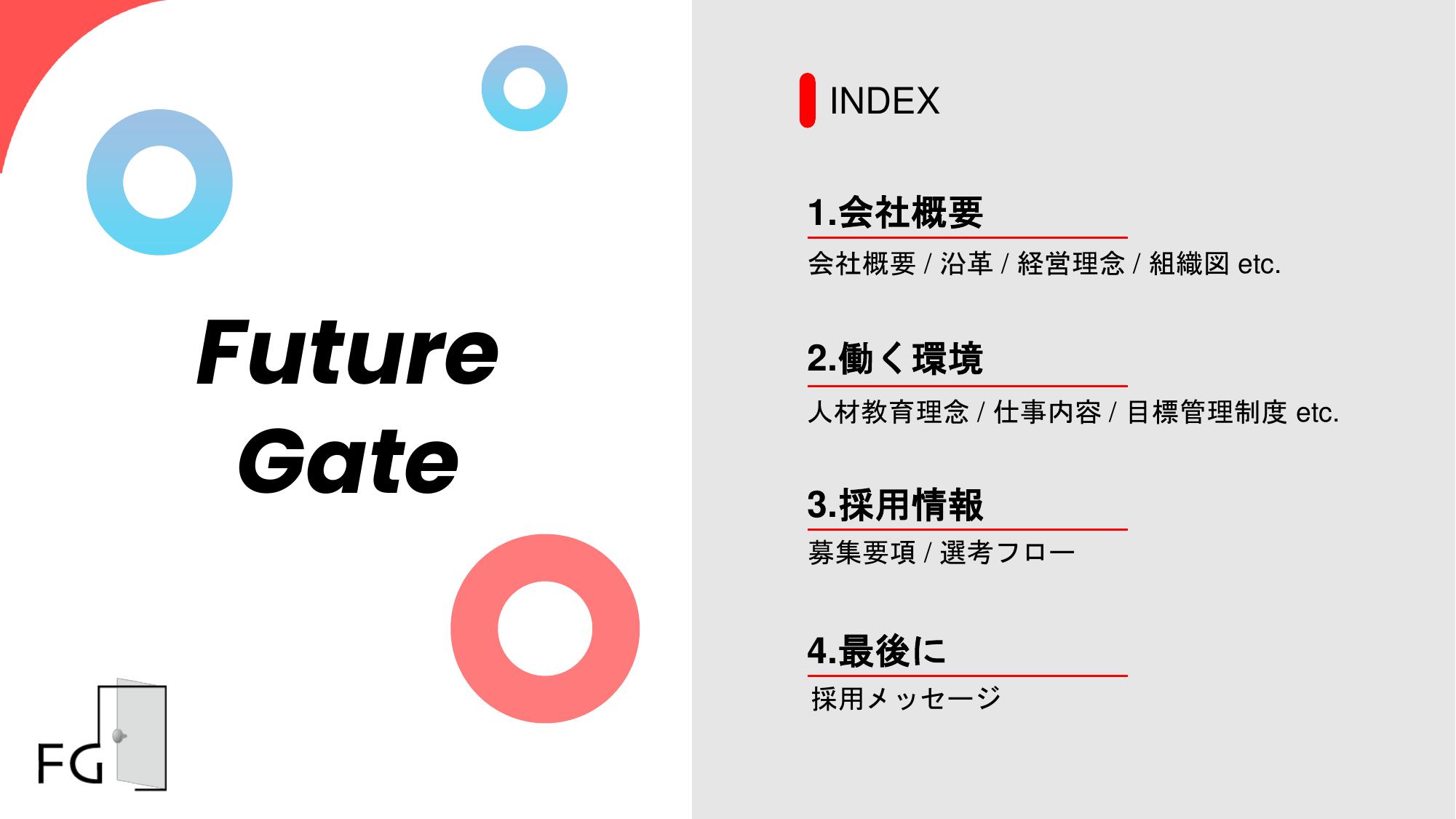 Future Gate

FG

INDEX

1.会社概要

会社概要 / 沿革 / 経営理念 / 組織図 etc.

2.働く環境

人材教育理念 / 仕事内容 / 目標管理制度 etc.

3.採用情報

募集要項 / 選考フロー

4.最後に

採用メッセージ